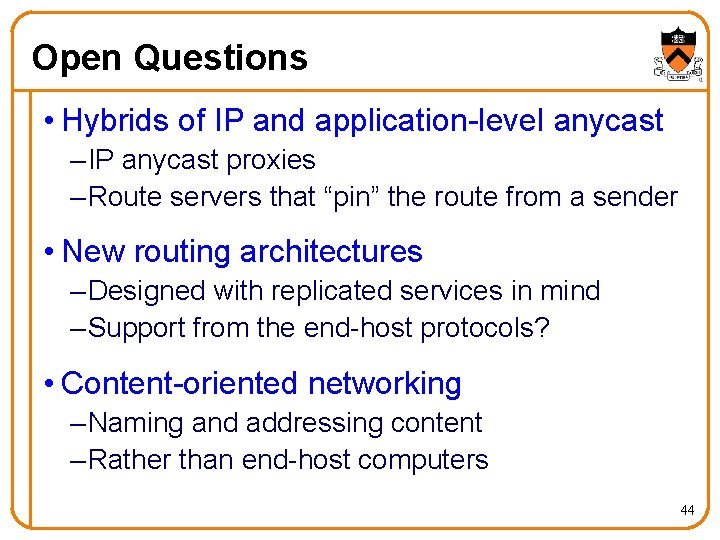 Open Questions

• Hybrids of IP and application-level anycast
– IP anycast proxies
– Route servers that “pin” the route from a sender

• New routing architectures
– Designed with replicated services in mind
– Support from the end-host protocols?

• Content-oriented networking
– Naming and addressing content
– Rather than end-host computers

44